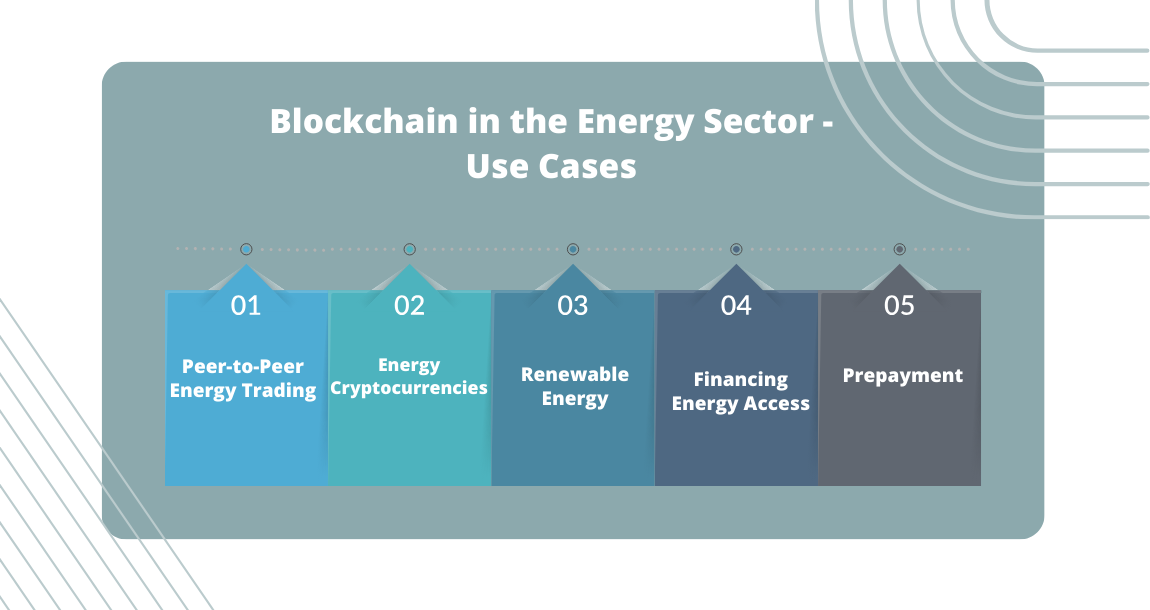 Blockchain in the Energy Sector - Use Cases

01

Peer-to-Peer Energy Trading

02

Energy Cryptocurrencies

03

Renewable Energy

04

Financing Energy Access

05

Prepayment